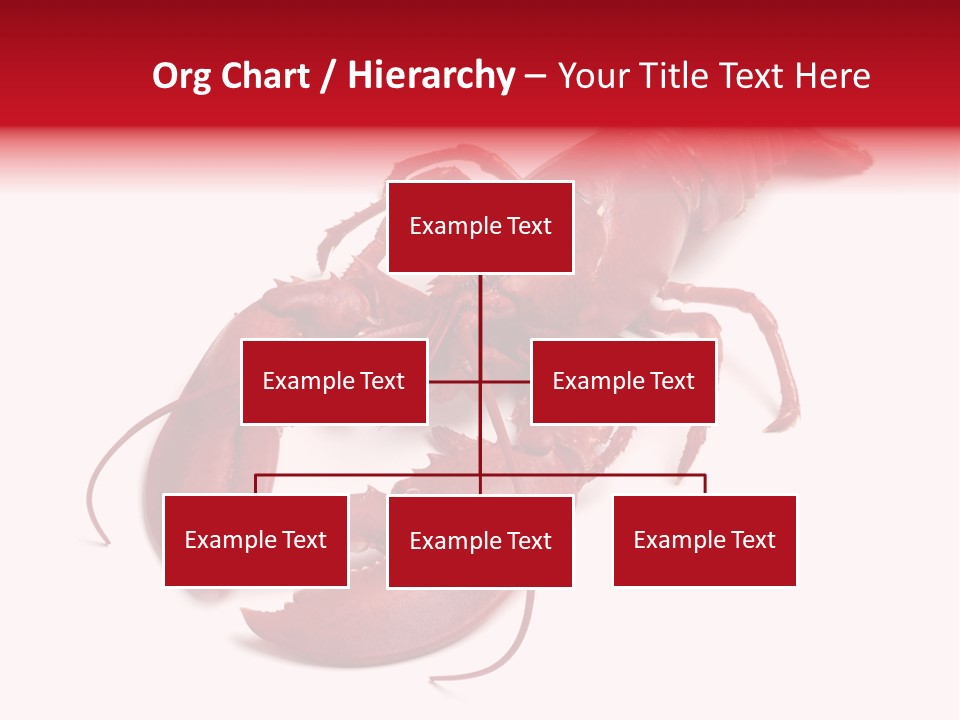 Org Chart / Hierarchy – Your Title Text Here

Example Text

Example Text

Example Text

Example Text

Example Text

Example Text